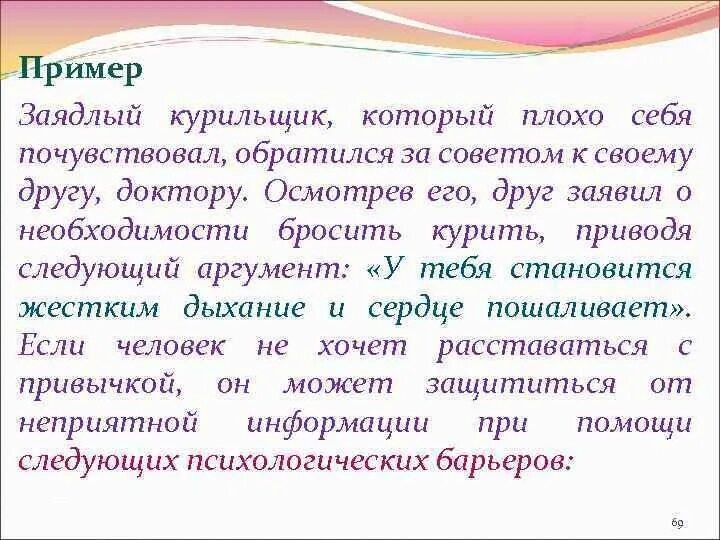 Пример

Заядлый курильщик, который плохо себя почувствовал, обратился за советом к своему другу, доктору. Осмотрев его, друг заявил о необходимости бросить курить, приводя следующий аргумент: «У тебя становится жестким дыхание и сердце пошаливает». Если человек не хочет расставаться с привычкой, он может защититься от неприятной информации при помощи следующих психологических барьеров:

69